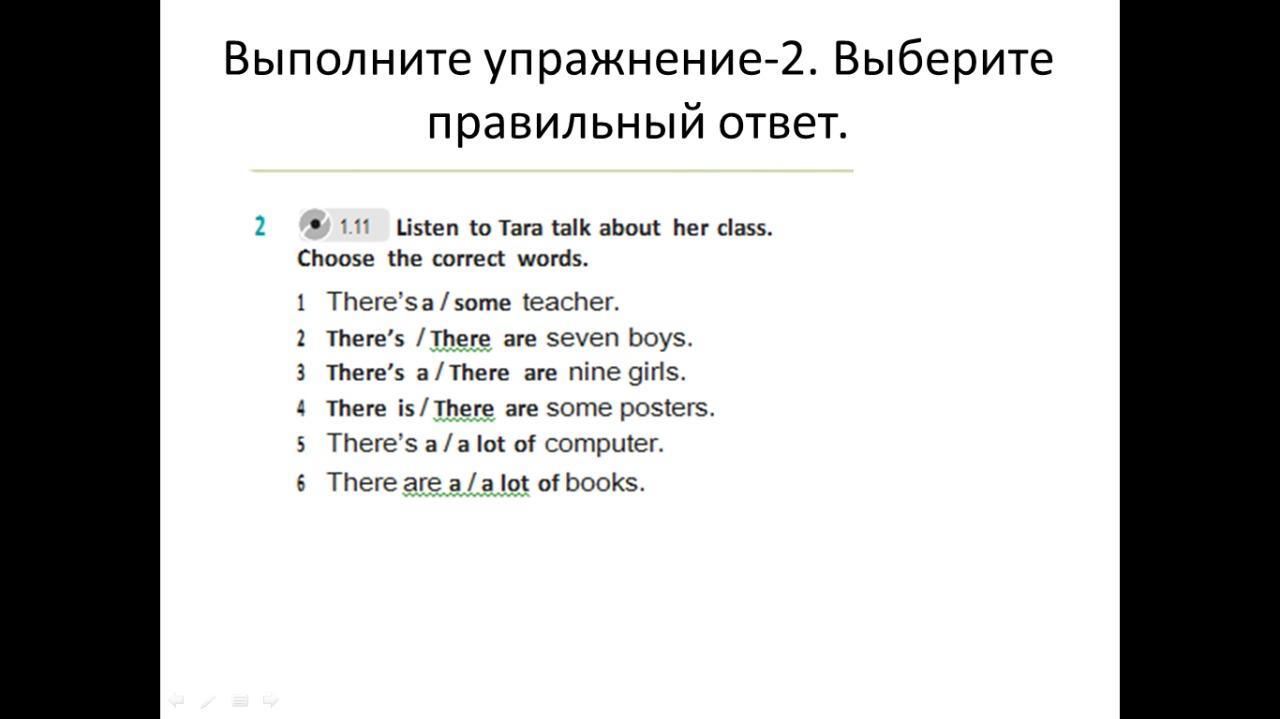 Выполните упражнение-2. Выберите правильный ответ.

2 1.11 Listen to Tara talk about her class. Choose the correct words.

1 There's a / some teacher.
2 There's / There are seven boys.
3 There's a / There are nine girls.
4 There is / There are some posters.
5 There's a / a lot of computer.
6 There are a / a lot of books.